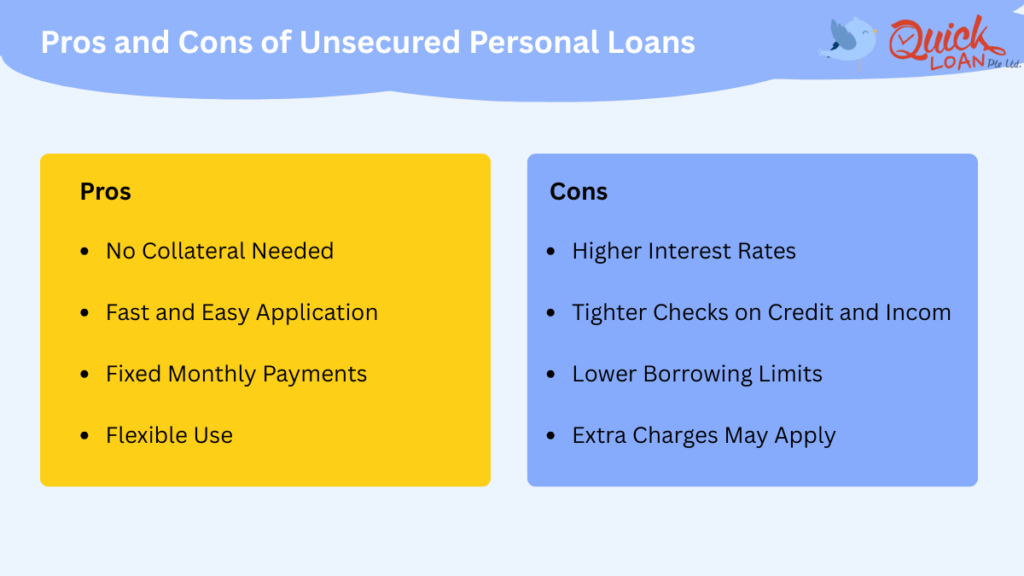 Pros and Cons of Unsecured Personal Loans

Quick LOAN Pte Ltd.

Pros

- No Collateral Needed
- Fast and Easy Application
- Fixed Monthly Payments
- Flexible Use

Cons

- Higher Interest Rates
- Tighter Checks on Credit and Incom
- Lower Borrowing Limits
- Extra Charges May Apply